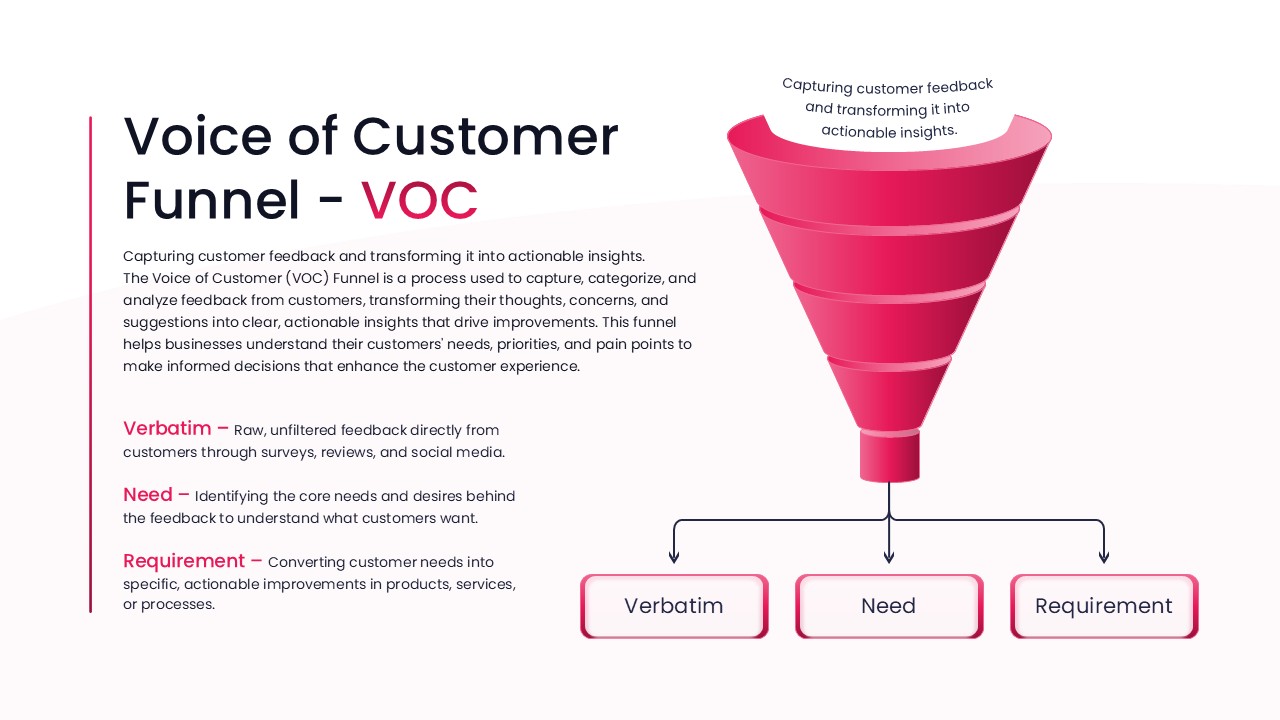 Voice of Customer Funnel - VOC

Capturing customer feedback and transforming it into actionable insights.
The Voice of Customer (VOC) Funnel is a process used to capture, categorize, and analyze feedback from customers, transforming their thoughts, concerns, and suggestions into clear, actionable insights that drive improvements. This funnel helps businesses understand their customers' needs, priorities, and pain points to make informed decisions that enhance the customer experience.

Verbatim – Raw, unfiltered feedback directly from customers through surveys, reviews, and social media.

Need – Identifying the core needs and desires behind the feedback to understand what customers want.

Requirement – Converting customer needs into specific, actionable improvements in products, services, or processes.

Capturing customer feedback and transforming it into actionable insights.

Verbatim

Need

Requirement